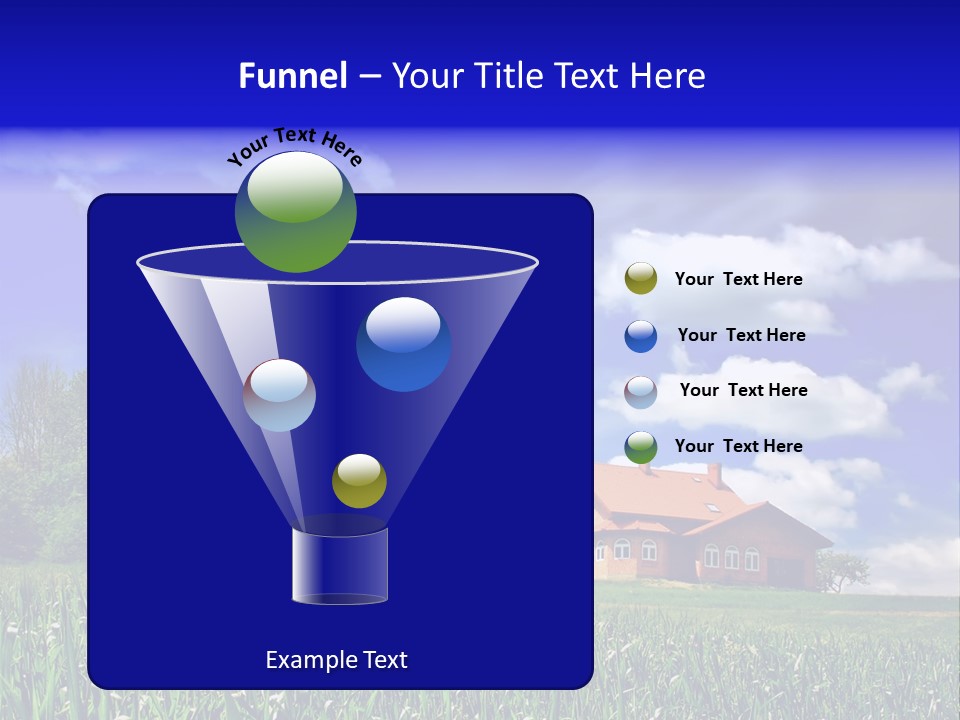 Funnel – Your Title Text Here

Your Text Here

Example Text

Your Text Here

Your Text Here

Your Text Here

Your Text Here